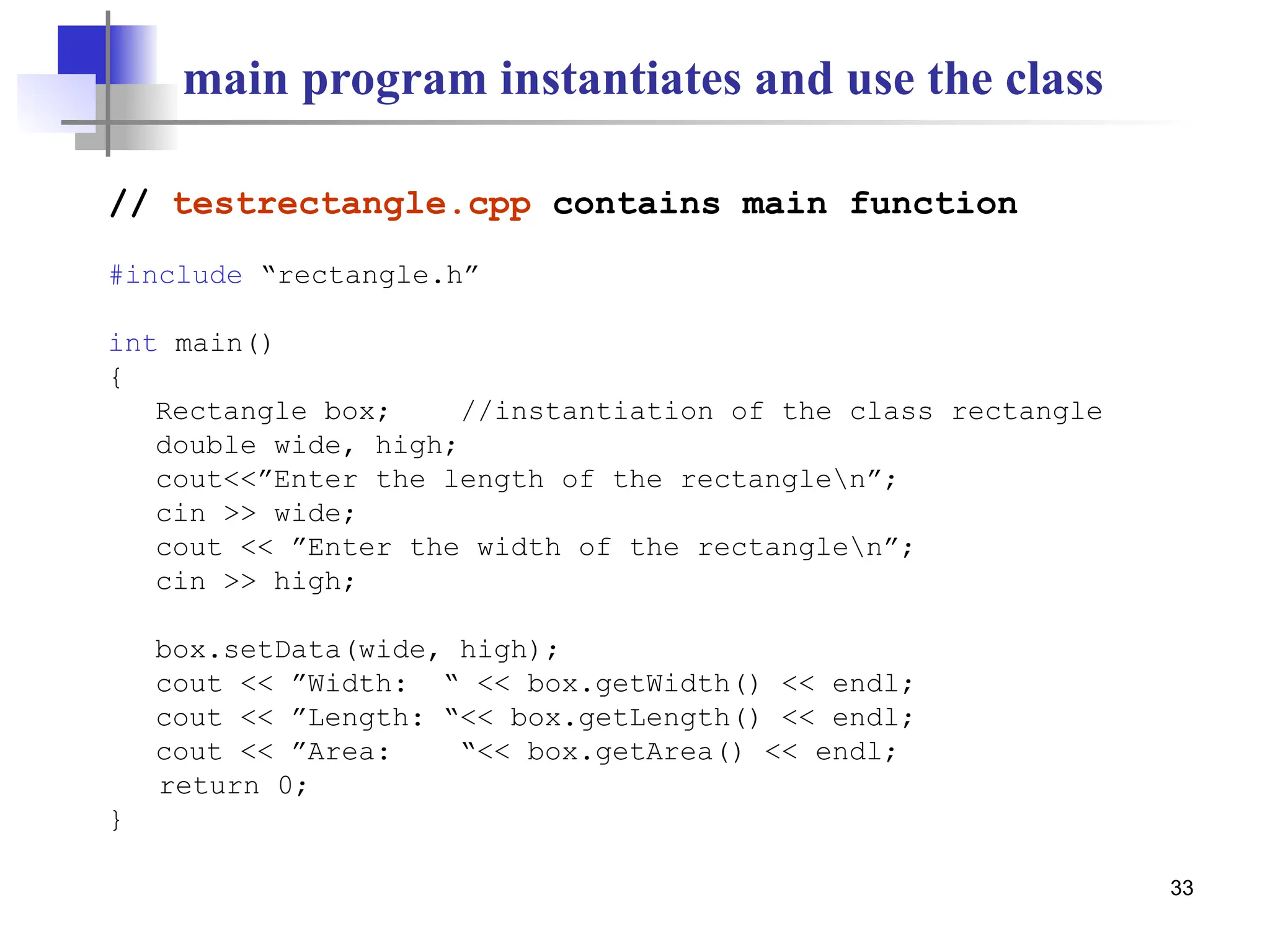 main program instantiates and use the class

// testrectangle.cpp contains main function

#include “rectangle.h”

int main()
{
Rectangle box; //instantiation of the class rectangle
double wide, high;
cout<<”Enter the length of the rectangle\n”;
cin >> wide;
cout << ”Enter the width of the rectangle\n”;
cin >> high;

box.setData(wide, high);
cout << ”Width: “ << box.getWidth() << endl;
cout << ”Length: “<< box.getLength() << endl;
cout << ”Area: “<< box.getArea() << endl;
return 0;
}

33